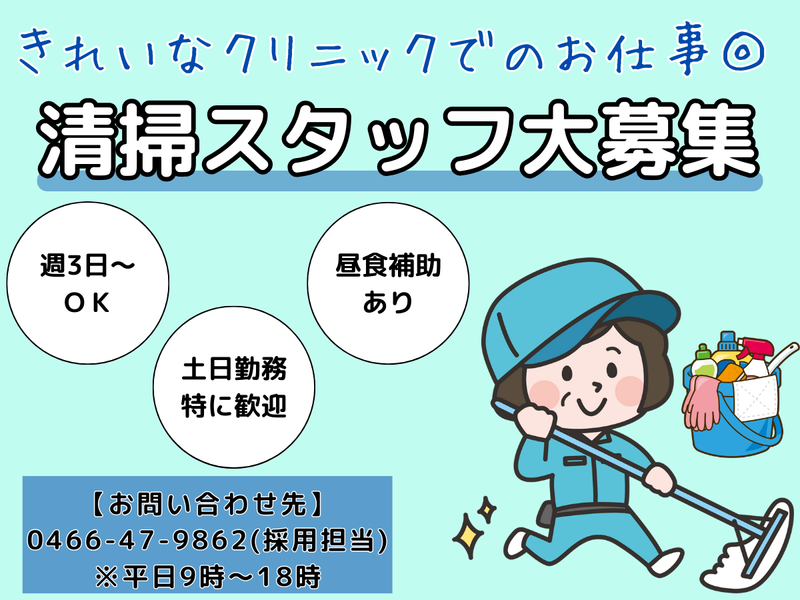 きれいなクリニックでのお仕事◎

清掃スタッフ大募集

週3日～
ＯＫ

土日勤務
特に歓迎

昼食補助
あり

【お問い合わせ先】
0466-47-9862(採用担当)
※平日9時～18時